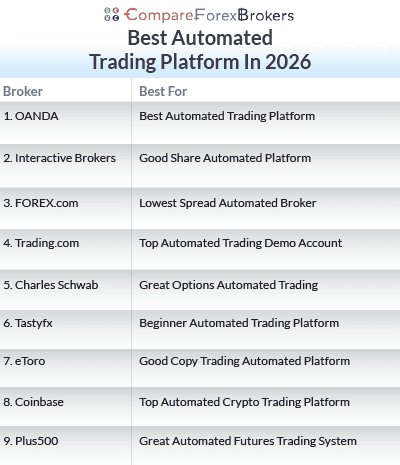 CompareForexBrokers

Best Automated Trading Platform In 2026

| Broker | Best For |
|---|---|
| 1. OANDA | Best Automated Trading Platform |
| 2. Interactive Brokers | Good Share Automated Platform |
| 3. FOREX.com | Lowest Spread Automated Broker |
| 4. Trading.com | Top Automated Trading Demo Account |
| 5. Charles Schwab | Great Options Automated Trading |
| 6. Tastyfx | Beginner Automated Trading Platform |
| 7. eToro | Good Copy Trading Automated Platform |
| 8. Coinbase | Top Automated Crypto Trading Platform |
| 9. Plus500 | Great Automated Futures Trading System |